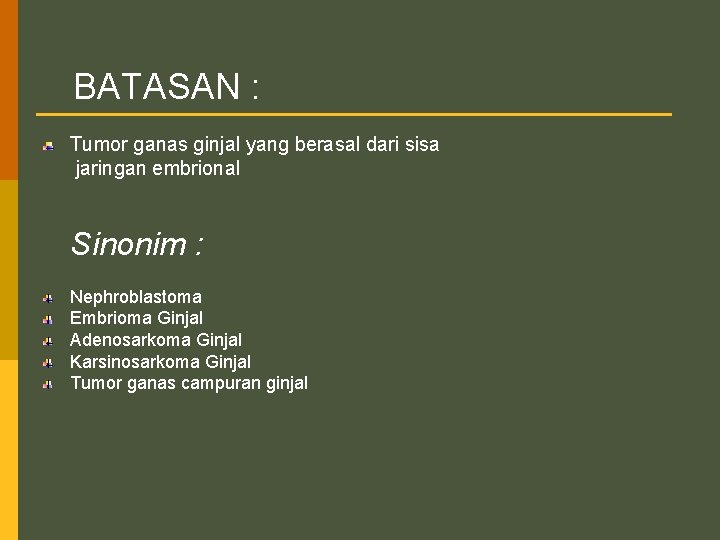 BATASAN :

Tumor ganas ginjal yang berasal dari sisa jaringan embrional

Sinonim :

Nephroblastoma
Embrioma Ginjal
Adenosarkoma Ginjal
Karsinosarkoma Ginjal
Tumor ganas campuran ginjal